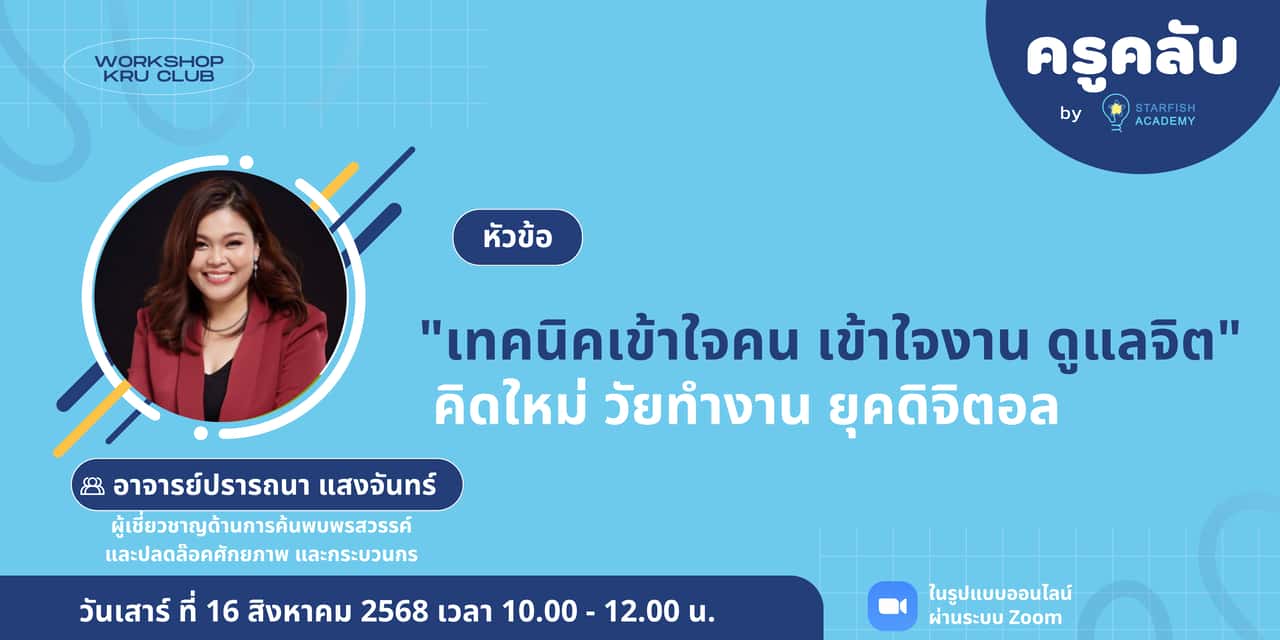 WORKSHOP KRU CLUB

ครูคลับ
by STARFISH ACADEMY

หัวข้อ

"เทคนิคเข้าใจคน เข้าใจงาน ดูแลจิต"
คิดใหม่ วัยทำงาน ยุคดิจิตอล

อาจารย์ปรารถนา แสงจันทร์
ผู้เชี่ยวชาญด้านการค้นพบพรสวรรค์ และปลดล็อคศักยภาพ และกระบวนกร

วันเสาร์ ที่ 16 สิงหาคม 2568 เวลา 10.00 - 12.00 น.

ในรูปแบบออนไลน์ ผ่านระบบ Zoom